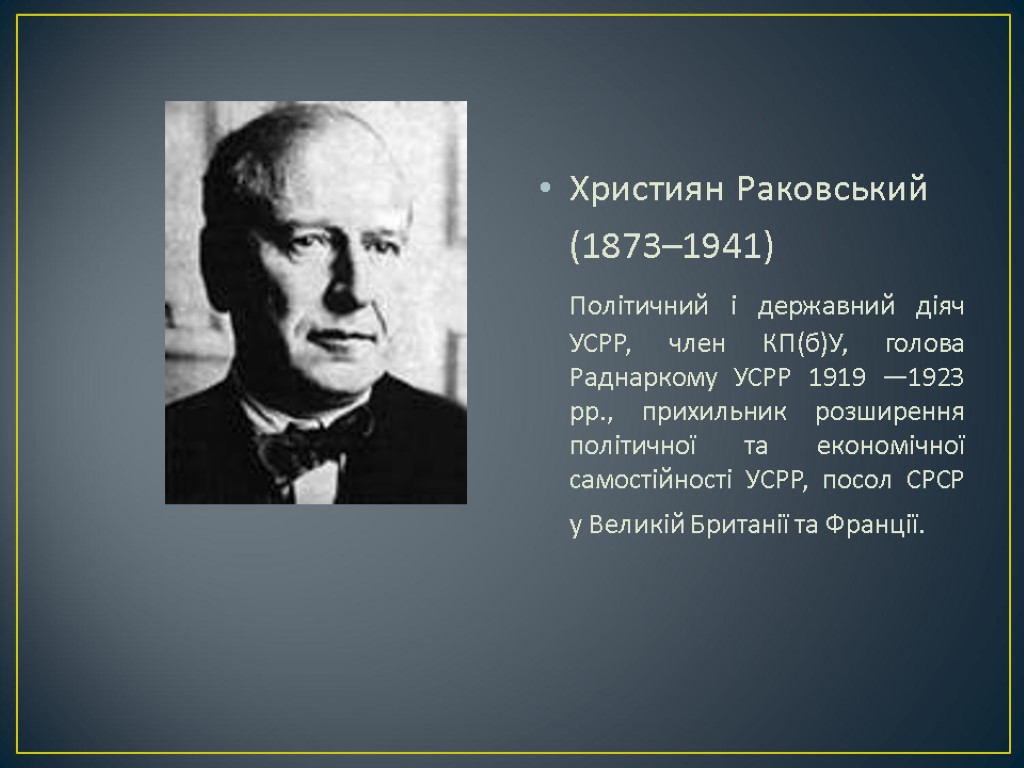 • Християн Раковський (1873–1941)

Політичний і державний діяч УСРР, член КП(б)У, голова Раднаркому УСРР 1919 —1923 рр., прихильник розширення політичної та економічної самостійності УСРР, посол СРСР у Великій Британії та Франції.